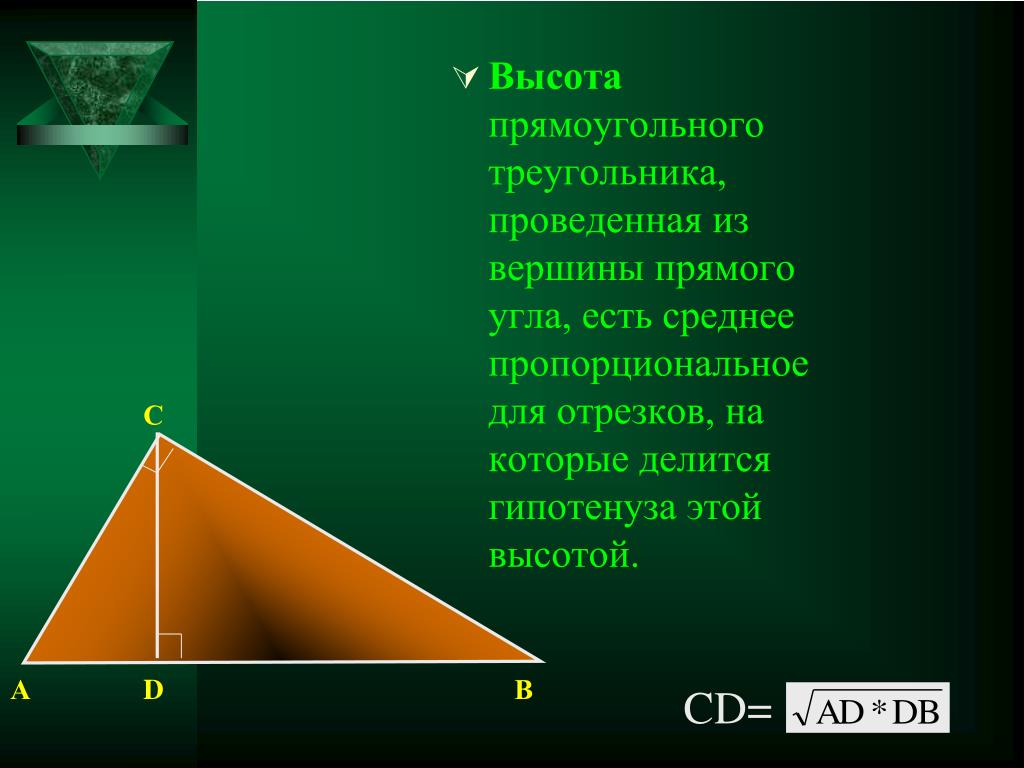 Высота прямоугольного треугольника, проведенная из вершины прямого угла, есть среднее пропорциональное для отрезков, на которые делится гипотенуза этой высотой.

C

A D B

CD= $\sqrt{AD * DB}$